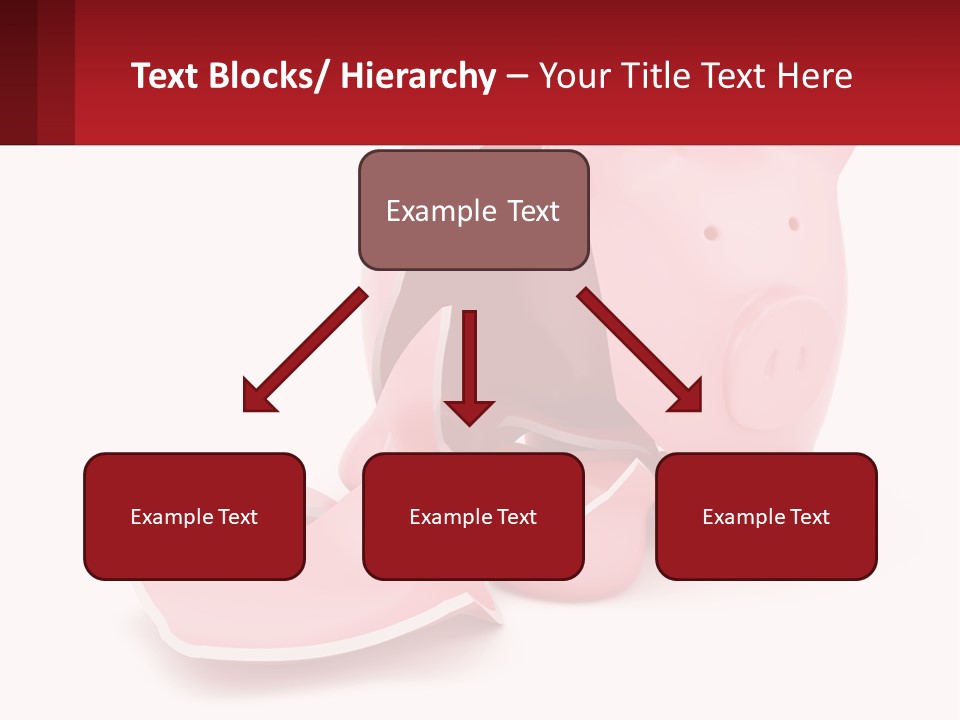 Text Blocks/ Hierarchy – Your Title Text Here

Example Text

Example Text

Example Text

Example Text